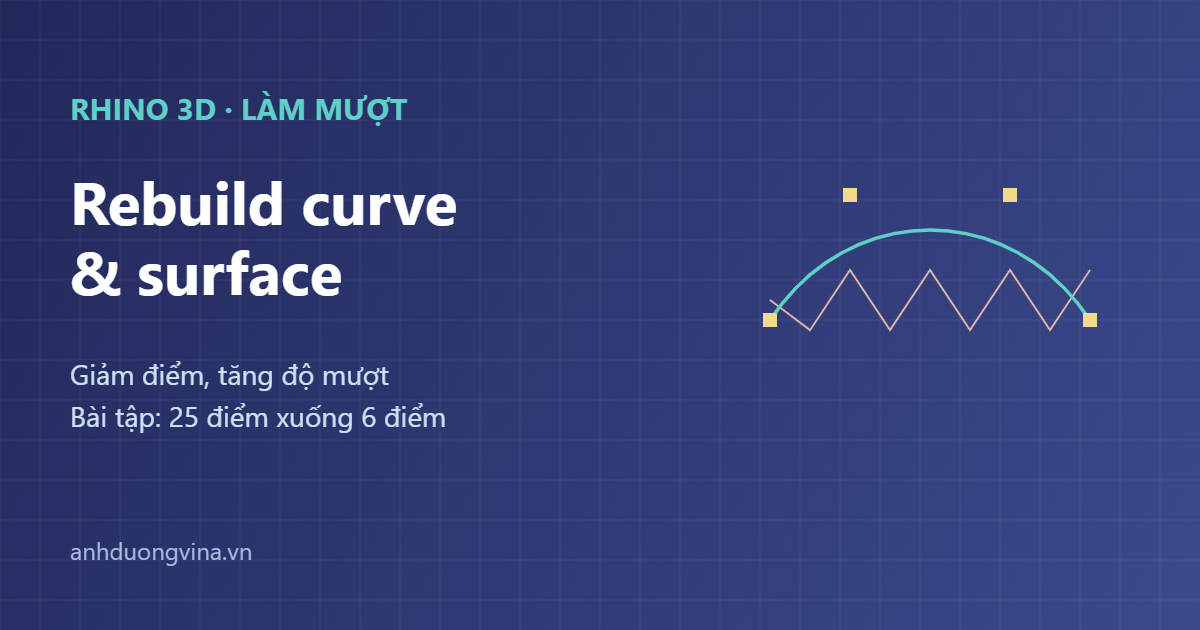 RHINO 3D · LÀM MƯỢT

Rebuild curve & surface

Giảm điểm, tăng độ mượt
Bài tập: 25 điểm xuống 6 điểm

anhduongvina.vn